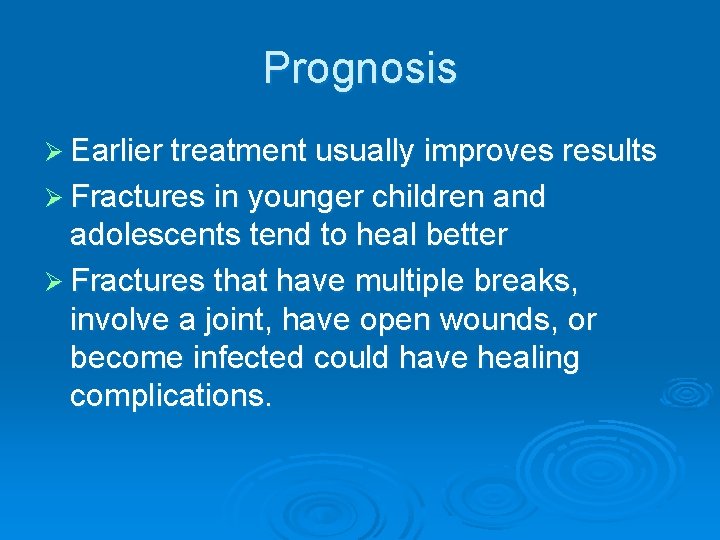 Prognosis

➢ Earlier treatment usually improves results

➢ Fractures in younger children and adolescents tend to heal better

➢ Fractures that have multiple breaks, involve a joint, have open wounds, or become infected could have healing complications.